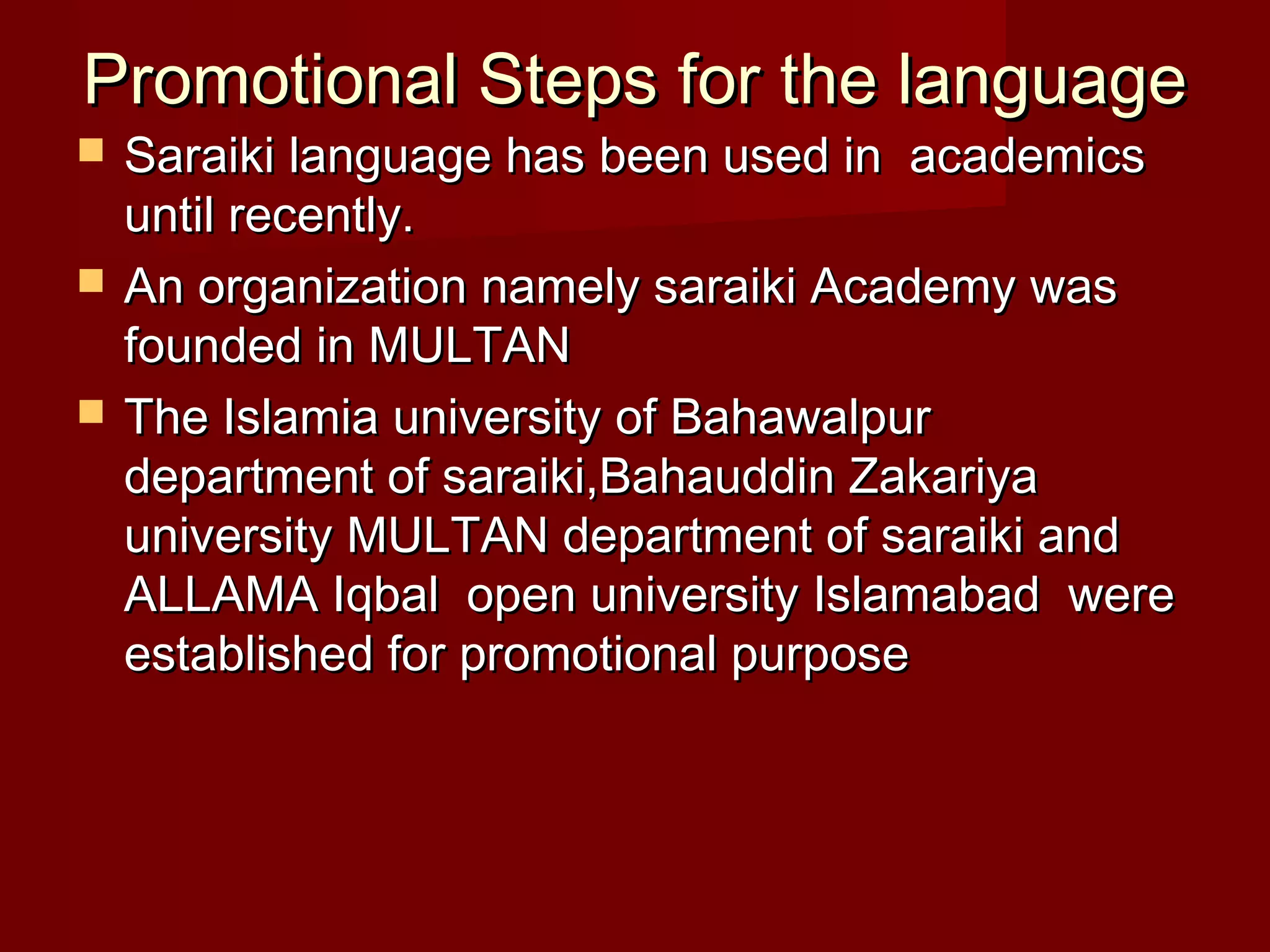 Promotional Steps for the language

Saraiki language has been used in academics until recently.

An organization namely saraiki Academy was founded in MULTAN

The Islamia university of Bahawalpur department of saraiki,Bahauddin Zakariya university MULTAN department of saraiki and ALLAMA Iqbal open university Islamabad were established for promotional purpose